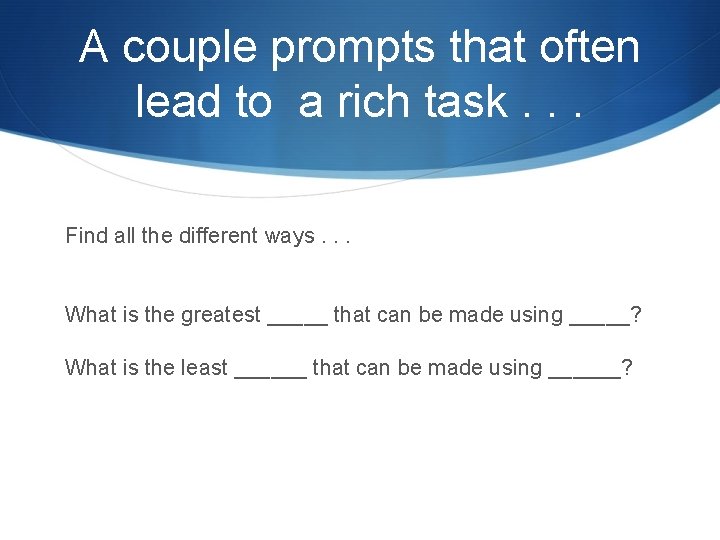 A couple prompts that often lead to a rich task . . .

Find all the different ways . . .

What is the greatest _____ that can be made using _____?

What is the least ______ that can be made using ______?